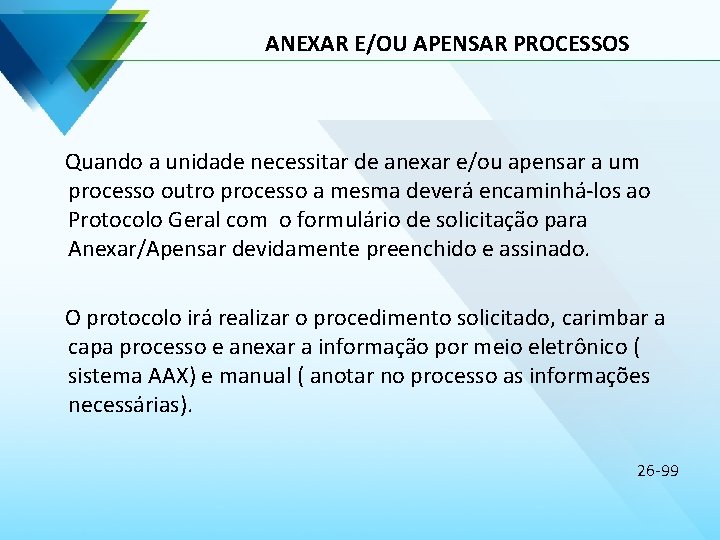 ANEXAR E/OU APENSAR PROCESSOS

Quando a unidade necessitar de anexar e/ou apensar a um processo outro processo a mesma deverá encaminhá-los ao Protocolo Geral com o formulário de solicitação para Anexar/Apensar devidamente preenchido e assinado.

O protocolo irá realizar o procedimento solicitado, carimbar a capa processo e anexar a informação por meio eletrônico ( sistema AAX) e manual ( anotar no processo as informações necessárias).

26-99